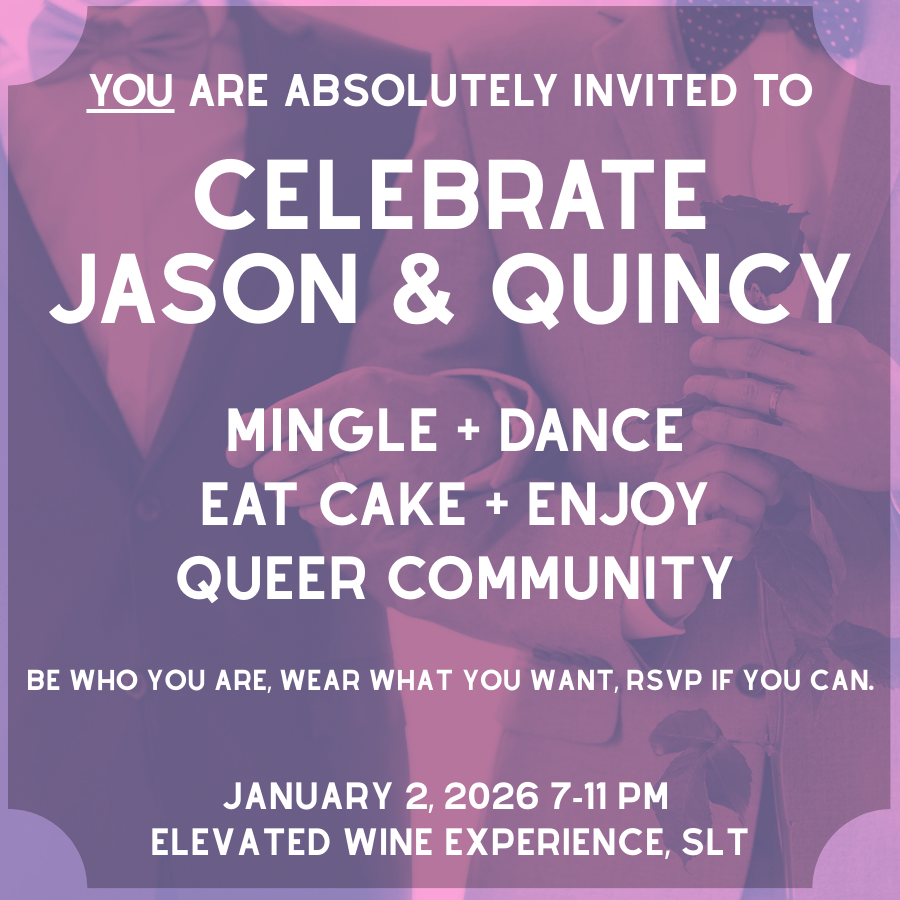 YOU ARE ABSOLUTELY INVITED TO

CELEBRATE JASON & QUINCY

MINGLE + DANCE
EAT CAKE + ENJOY
QUEER COMMUNITY

BE WHO YOU ARE, WEAR WHAT YOU WANT, RSVP IF YOU CAN.

JANUARY 2, 2026 7-11 PM
ELEVATED WINE EXPERIENCE, SLT